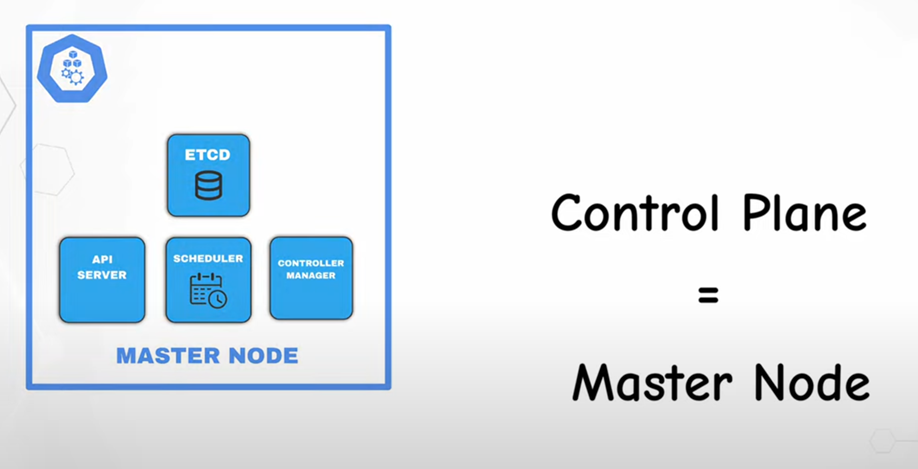 ETCD

API SERVER

SCHEDULER

CONTROLLER MANAGER

MASTER NODE

Control Plane
=
Master Node